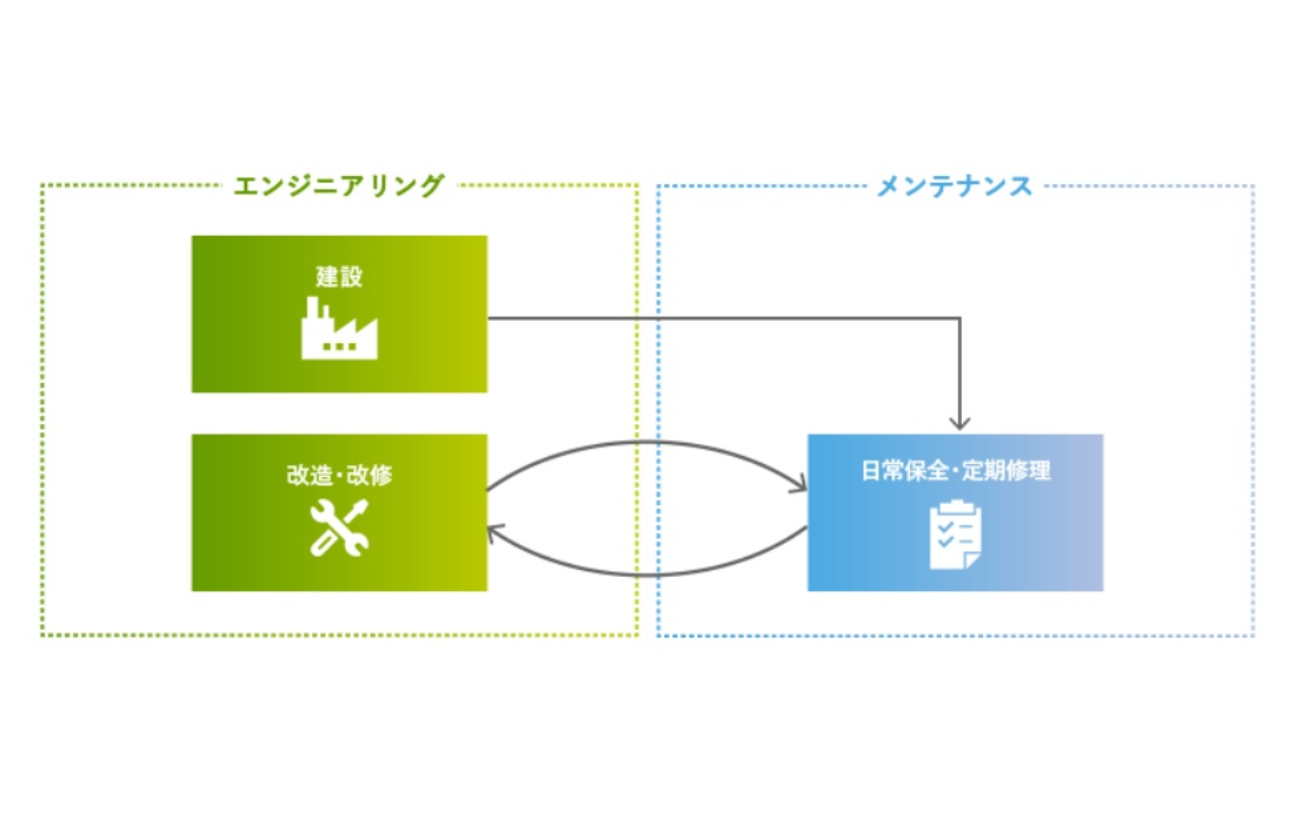 エンジニアリング

建設

改造・改修

メンテナンス

日常保全・定期修理